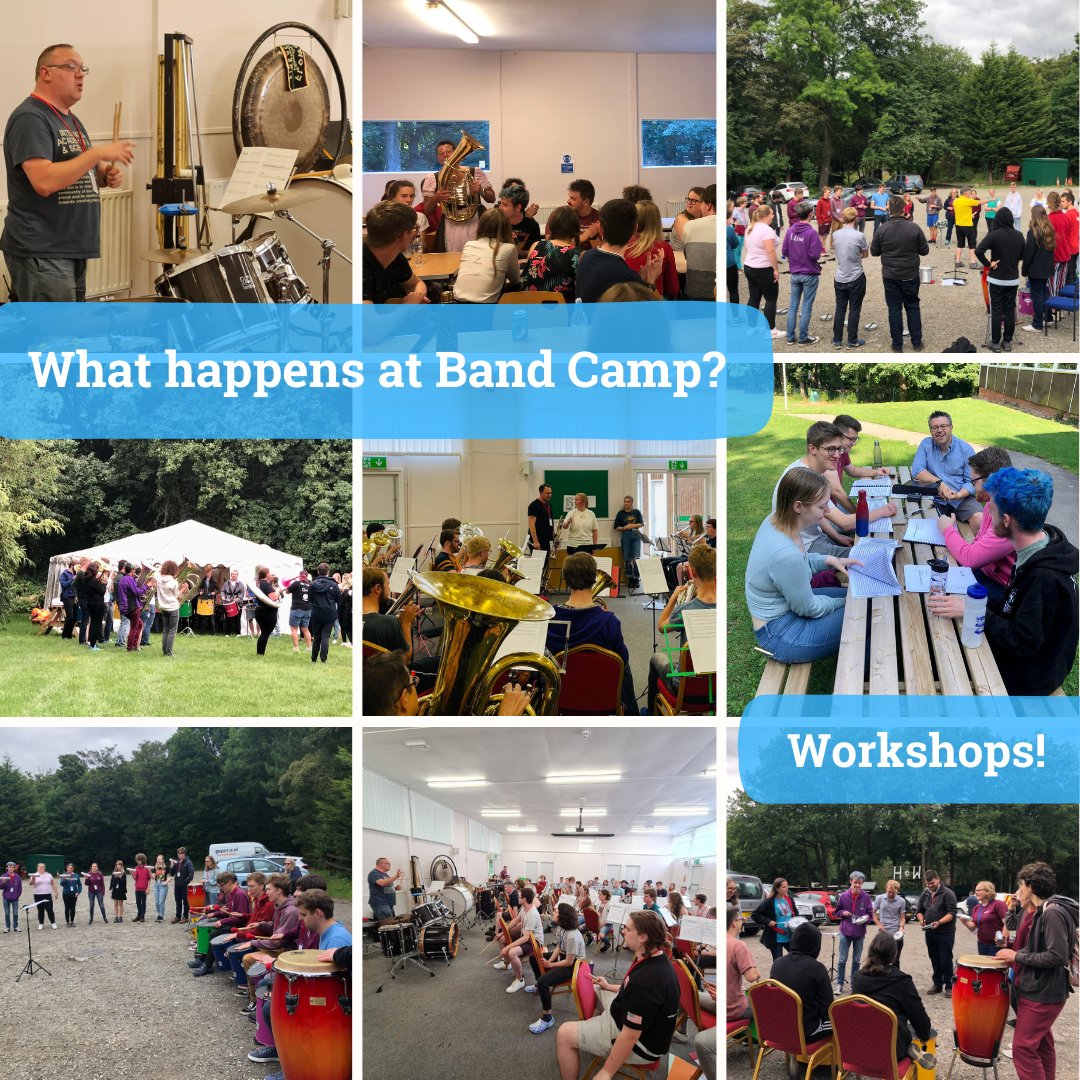 What happens at Band Camp?

Workshops!